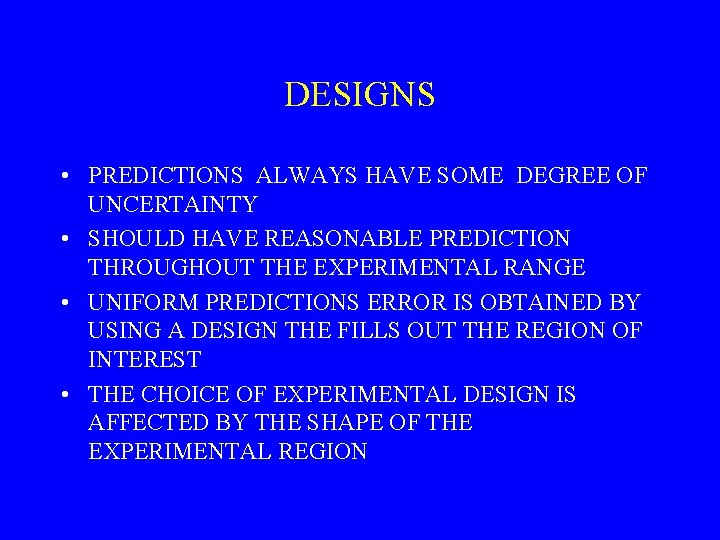 DESIGNS

• PREDICTIONS ALWAYS HAVE SOME DEGREE OF UNCERTAINTY

• SHOULD HAVE REASONABLE PREDICTION THROUGHOUT THE EXPERIMENTAL RANGE

• UNIFORM PREDICTIONS ERROR IS OBTAINED BY USING A DESIGN THE FILLS OUT THE REGION OF INTEREST

• THE CHOICE OF EXPERIMENTAL DESIGN IS AFFECTED BY THE SHAPE OF THE EXPERIMENTAL REGION